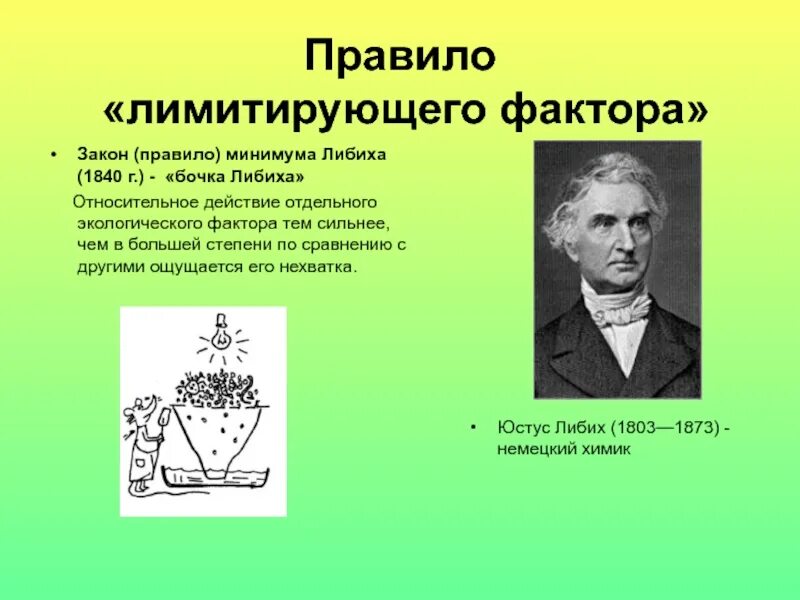 Правило «лимитирующего фактора»

• Закон (правило) минимума Либиха (1840 г.) - «бочка Либиха»

Относительное действие отдельного экологического фактора тем сильнее, чем в большей степени по сравнению с другими ощущается его нехватка.

• Юстус Либих (1803—1873) - немецкий химик